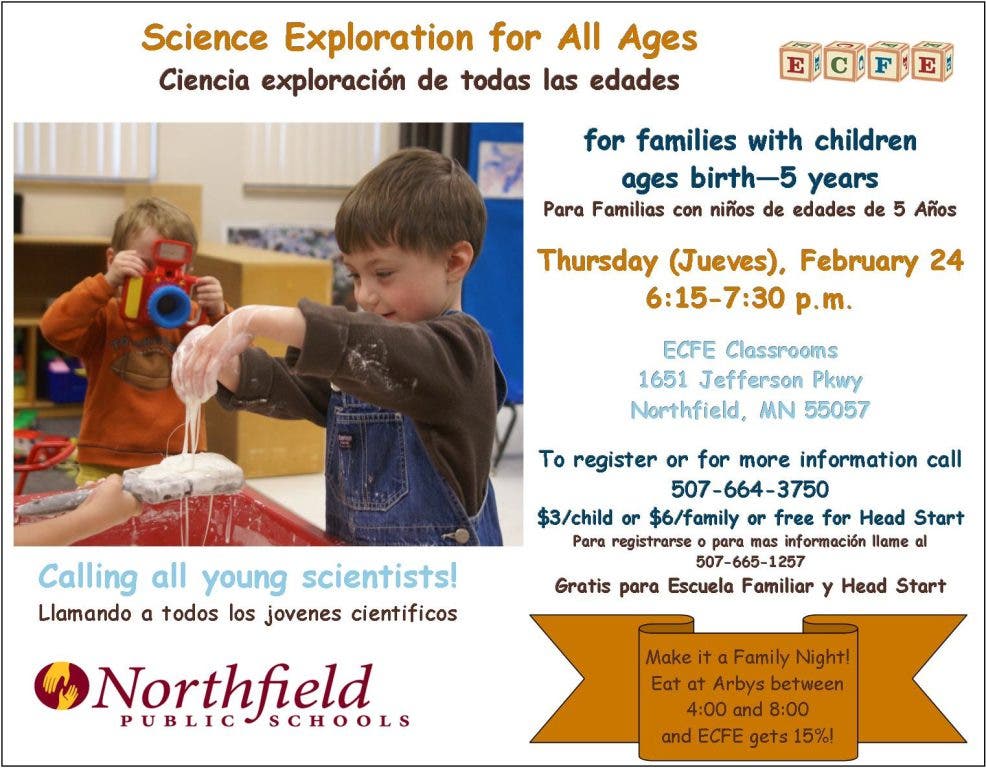 Science Exploration for All Ages
Ciencia exploración de todas las edades

E C F E

for families with children ages birth—5 years
Para Familias con niños de edades de 5 Años

Thursday (Jueves), February 24
6:15-7:30 p.m.

ECFE Classrooms
1651 Jefferson Pkwy
Northfield, MN 55057

To register or for more information call
507-664-3750
$3/child or $6/family or free for Head Start
Para registrarse o para mas información llame al
507-665-1257
Gratis para Escuela Familiar y Head Start

Calling all young scientists!
Llamando a todos los jovenes cientificos

Northfield
PUBLIC SCHOOLS

Make it a Family Night!
Eat at Arbys between
4:00 and 8:00
and ECFE gets 15%!